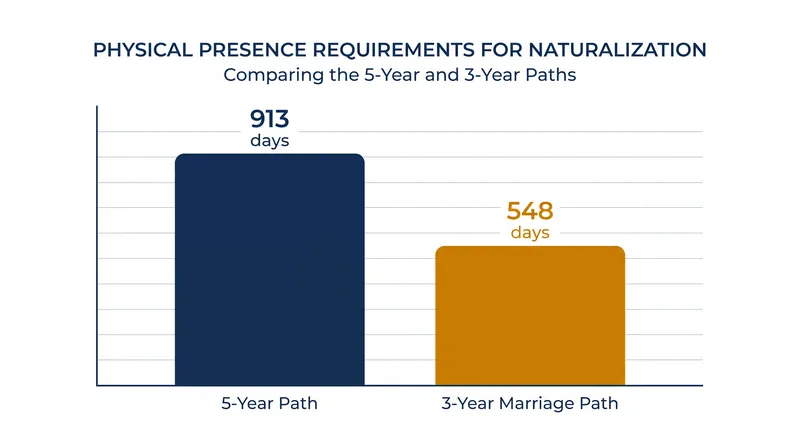 PHYSICAL PRESENCE REQUIREMENTS FOR NATURALIZATION
Comparing the 5-Year and 3-Year Paths

913
days

548
days

5-Year Path

3-Year Marriage Path